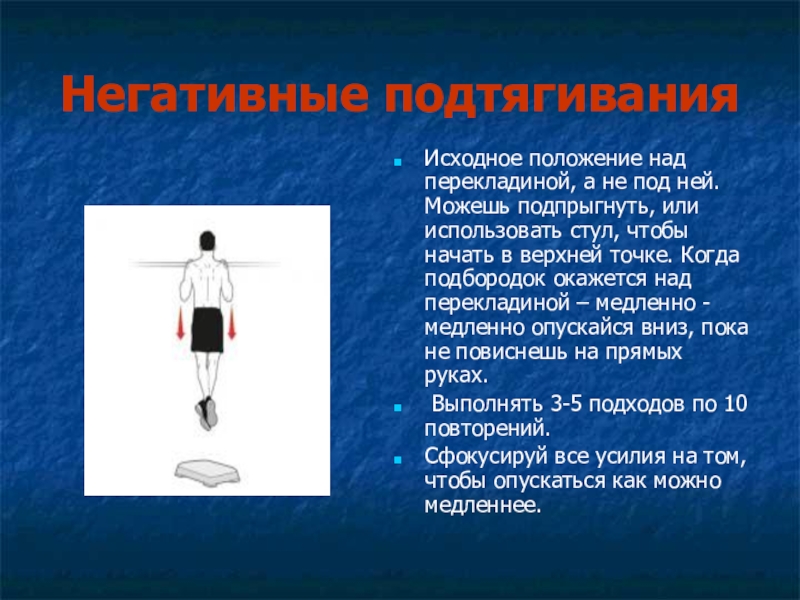 Негативные подтягивания

Исходное положение над перекладиной, а не под ней. Можешь подпрыгнуть, или использовать стул, чтобы начать в верхней точке. Когда подбородок окажется над перекладиной – медленно - медленно опускайся вниз, пока не повиснешь на прямых руках.

Выполнять 3-5 подходов по 10 повторений.

Сфокусируй все усилия на том, чтобы опускаться как можно медленнее.